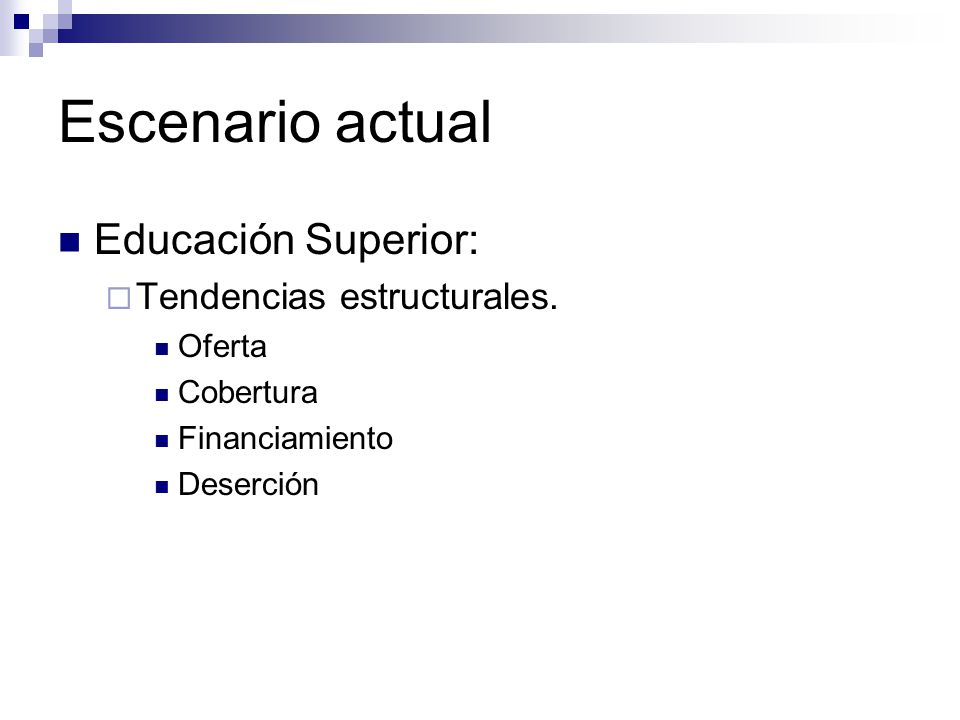 Escenario actual

Educación Superior:

Tendencias estructurales.

Oferta

Cobertura

Financiamiento

Deserción